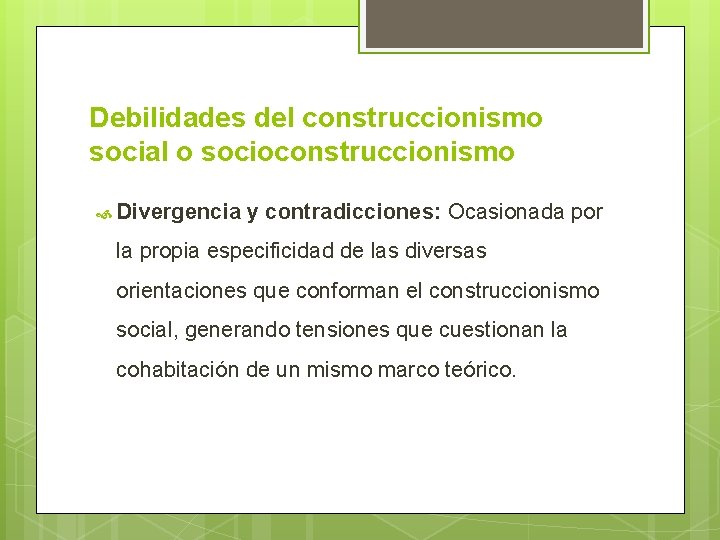 Debilidades del construccionismo social o socioconstruccionismo

Divergencia y contradicciones: Ocasionada por la propia especificidad de las diversas orientaciones que conforman el construccionismo social, generando tensiones que cuestionan la cohabitación de un mismo marco teórico.